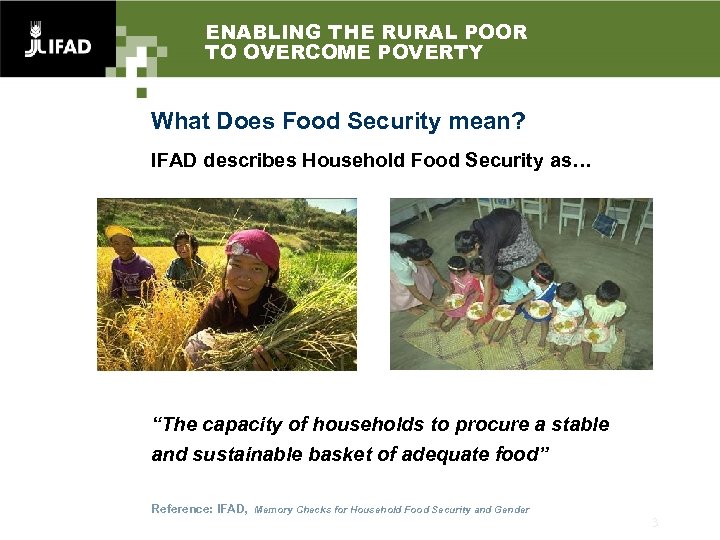 IFAD

ENABLING THE RURAL POOR TO OVERCOME POVERTY

What Does Food Security mean?

IFAD describes Household Food Security as…

“The capacity of households to procure a stable and sustainable basket of adequate food”

Reference: IFAD, Memory Checks for Household Food Security and Gender

3